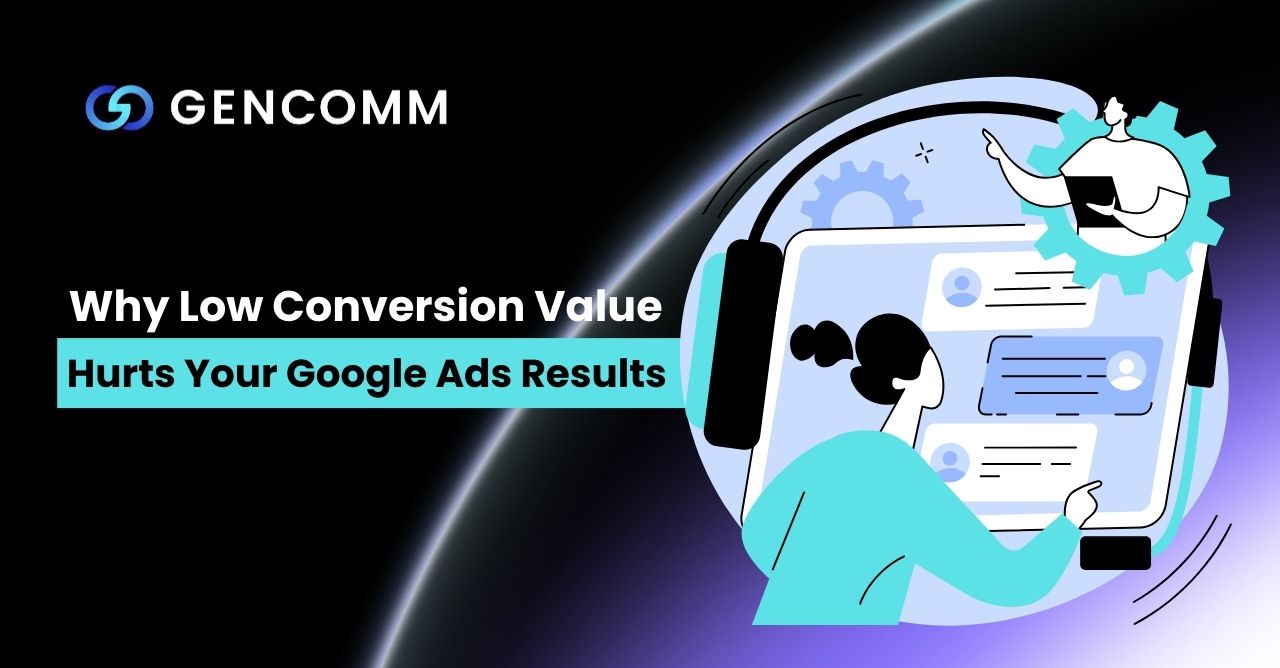 GENCOMM

Why Low Conversion Value
Hurts Your Google Ads Results